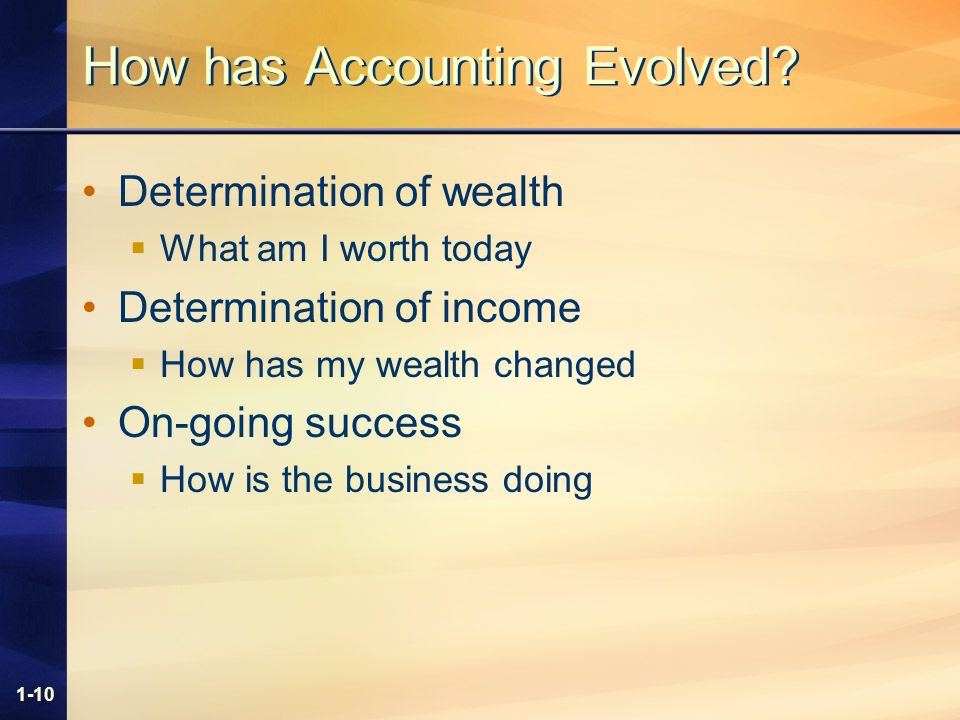 How has Accounting Evolved?

• Determination of wealth
 ▪ What am I worth today
• Determination of income
 ▪ How has my wealth changed
• On-going success
 ▪ How is the business doing

1-10